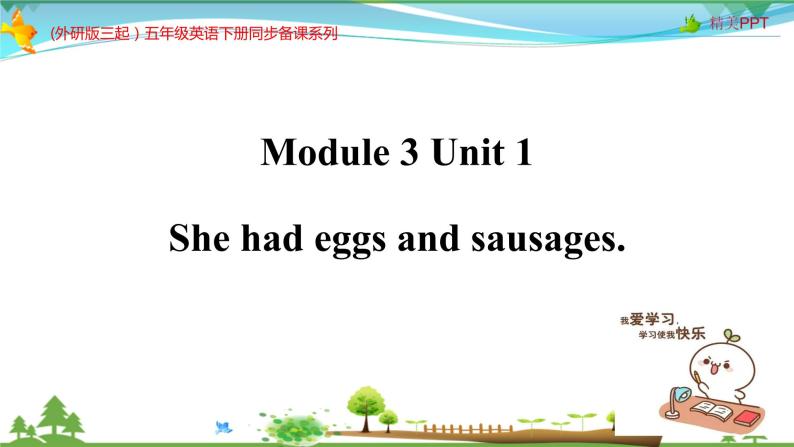 (外研版三起）五年级英语下册同步备课系列

精美PPT

Module 3 Unit 1

She had eggs and sausages.

我爱学习，
学习使我快乐